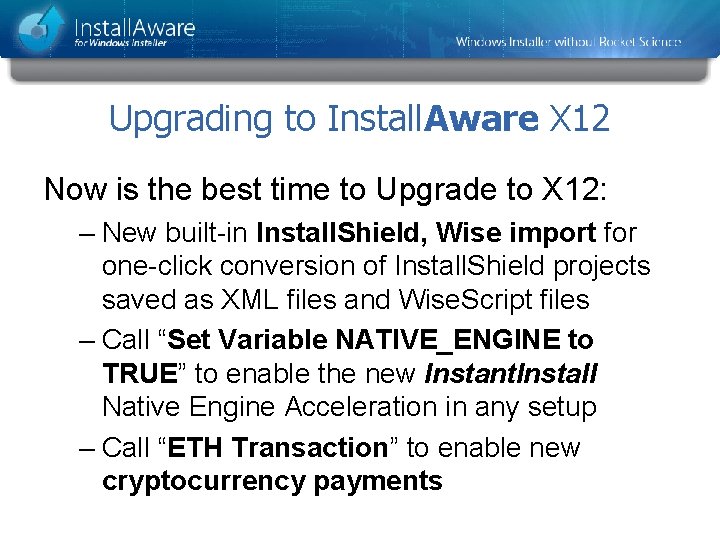 InstallAware
for Windows Installer

Windows Installer without Rocket Science

Upgrading to InstallAware X12

Now is the best time to Upgrade to X12:

– New built-in InstallShield, Wise import for one-click conversion of InstallShield projects saved as XML files and WiseScript files

– Call “Set Variable NATIVE_ENGINE to TRUE” to enable the new InstantInstall Native Engine Acceleration in any setup

– Call “ETH Transaction” to enable new cryptocurrency payments